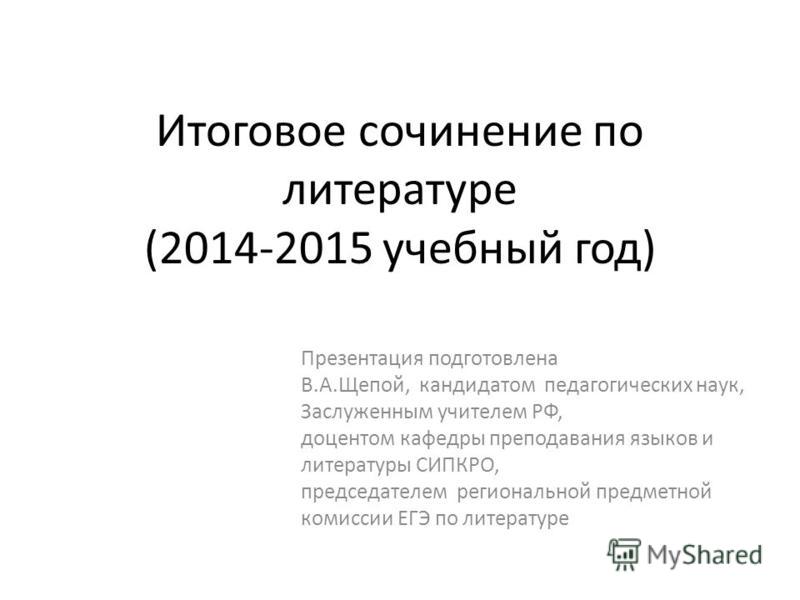 Итоговое сочинение по литературе (2014-2015 учебный год)

Презентация подготовлена В.А.Щепой, кандидатом педагогических наук, Заслуженным учителем РФ, доцентом кафедры преподавания языков и литературы СИПКРО, председателем региональной предметной комиссии ЕГЭ по литературе

MyShared